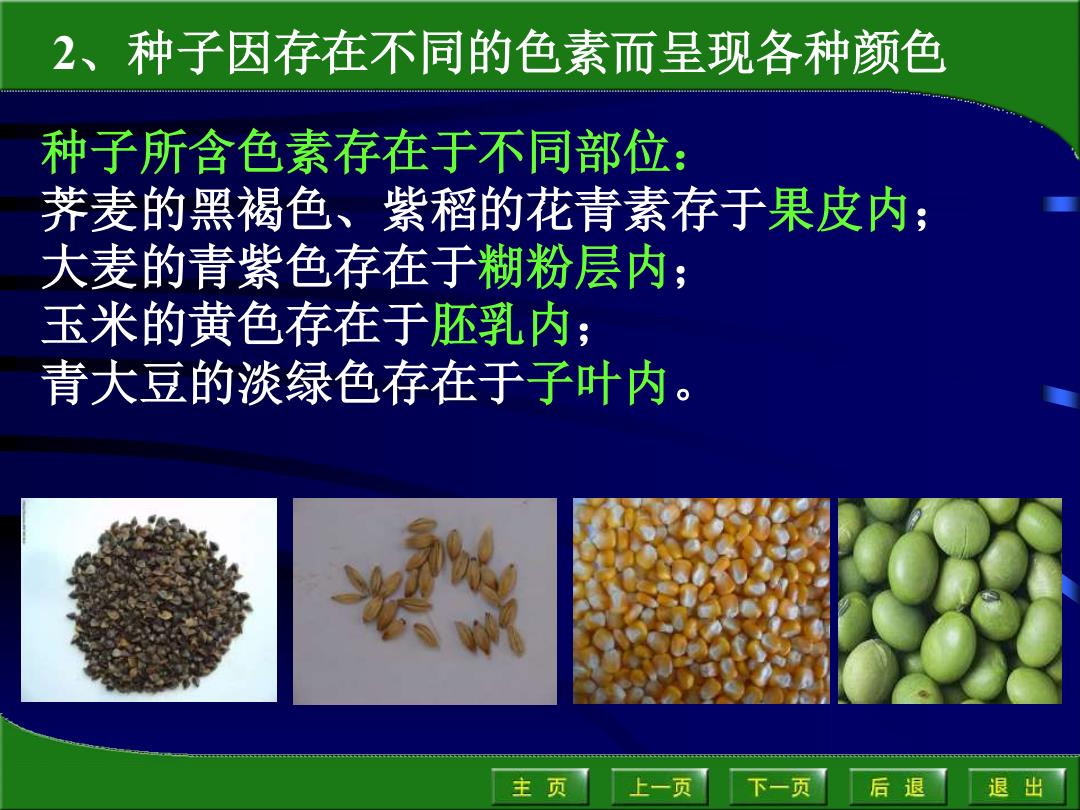 2、种子因存在不同的色素而呈现各种颜色

种子所含色素存在于不同部位：
荞麦的黑褐色、紫稻的花青素存于果皮内；
大麦的青紫色存在于糊粉层内；
玉米的黄色存在于胚乳内；
青大豆的淡绿色存在于子叶内。

主 页 上一页 下一页 后 退 退 出